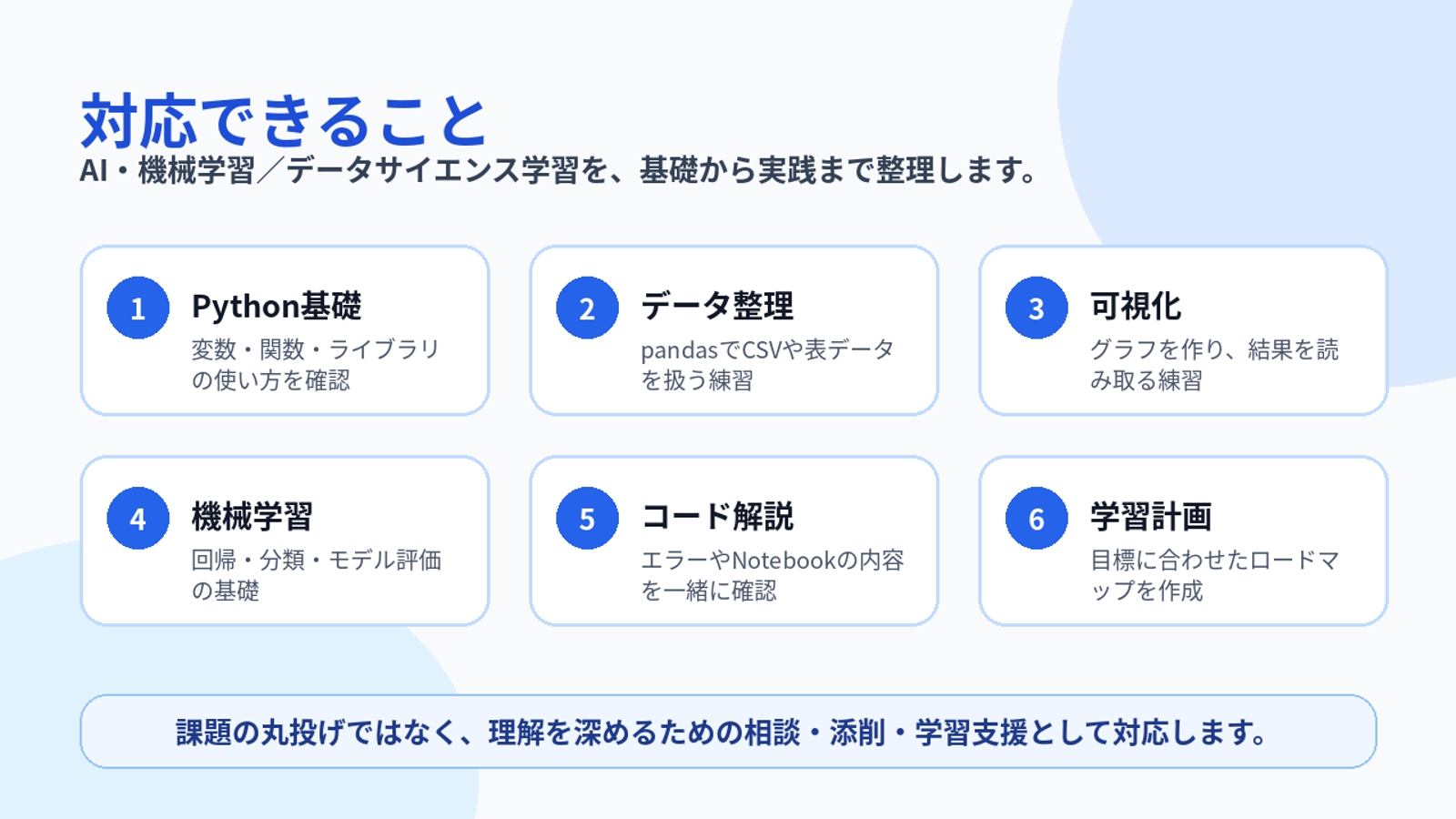 対応できること

AI・機械学習／データサイエンス学習を、基礎から実践まで整理します。

1 Python基礎
変数・関数・ライブラリの使い方を確認

2 データ整理
pandasでCSVや表データを扱う練習

3 可視化
グラフを作り、結果を読み取る練習

4 機械学習
回帰・分類・モデル評価の基礎

5 コード解説
エラーやNotebookの内容を一緒に確認

6 学習計画
目標に合わせたロードマップを作成

課題の丸投げではなく、理解を深めるための相談・添削・学習支援として対応します。